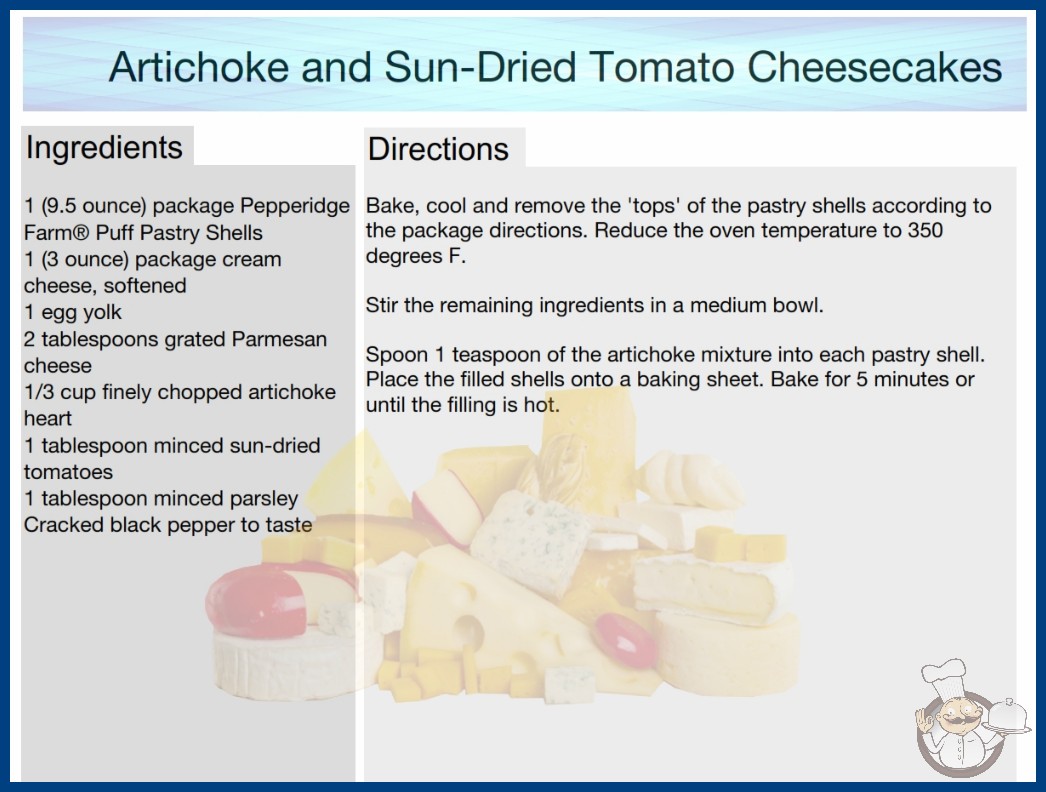 Artichoke and Sun-Dried Tomato Cheesecakes

Ingredients

1 (9.5 ounce) package Pepperidge Farm® Puff Pastry Shells
1 (3 ounce) package cream cheese, softened
1 egg yolk
2 tablespoons grated Parmesan cheese
1/3 cup finely chopped artichoke heart
1 tablespoon minced sun-dried tomatoes
1 tablespoon minced parsley
Cracked black pepper to taste

Directions

Bake, cool and remove the 'tops' of the pastry shells according to the package directions. Reduce the oven temperature to 350 degrees F.

Stir the remaining ingredients in a medium bowl.

Spoon 1 teaspoon of the artichoke mixture into each pastry shell. Place the filled shells onto a baking sheet. Bake for 5 minutes or until the filling is hot.